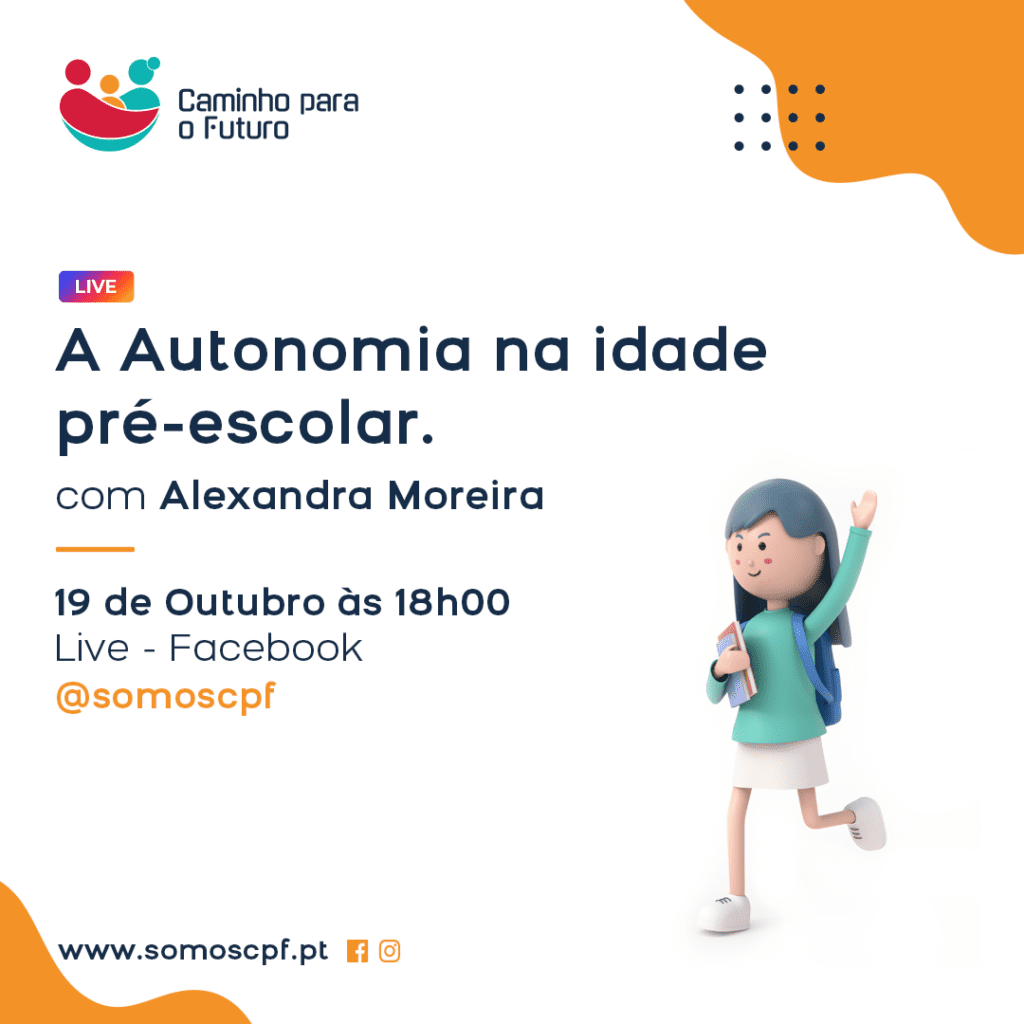 Caminho para o Futuro

LIVE

A Autonomia na idade pré-escolar.

com Alexandra Moreira

19 de Outubro às 18h00
Live - Facebook
@somoscpf

www.somoscpf.pt